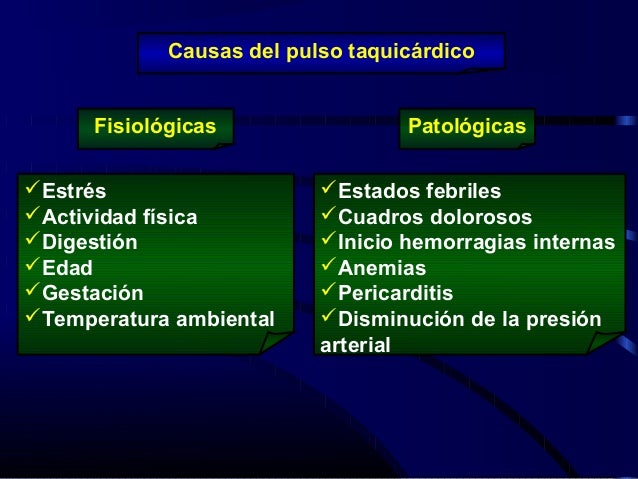 Causas del pulso taquicárdico

Fisiológicas

✓Estrés
✓Actividad física
✓Digestión
✓Edad
✓Gestación
✓Temperatura ambiental

Patológicas

✓Estados febriles
✓Cuadros dolorosos
✓Inicio hemorragias internas
✓Anemias
✓Pericarditis
✓Disminución de la presión arterial